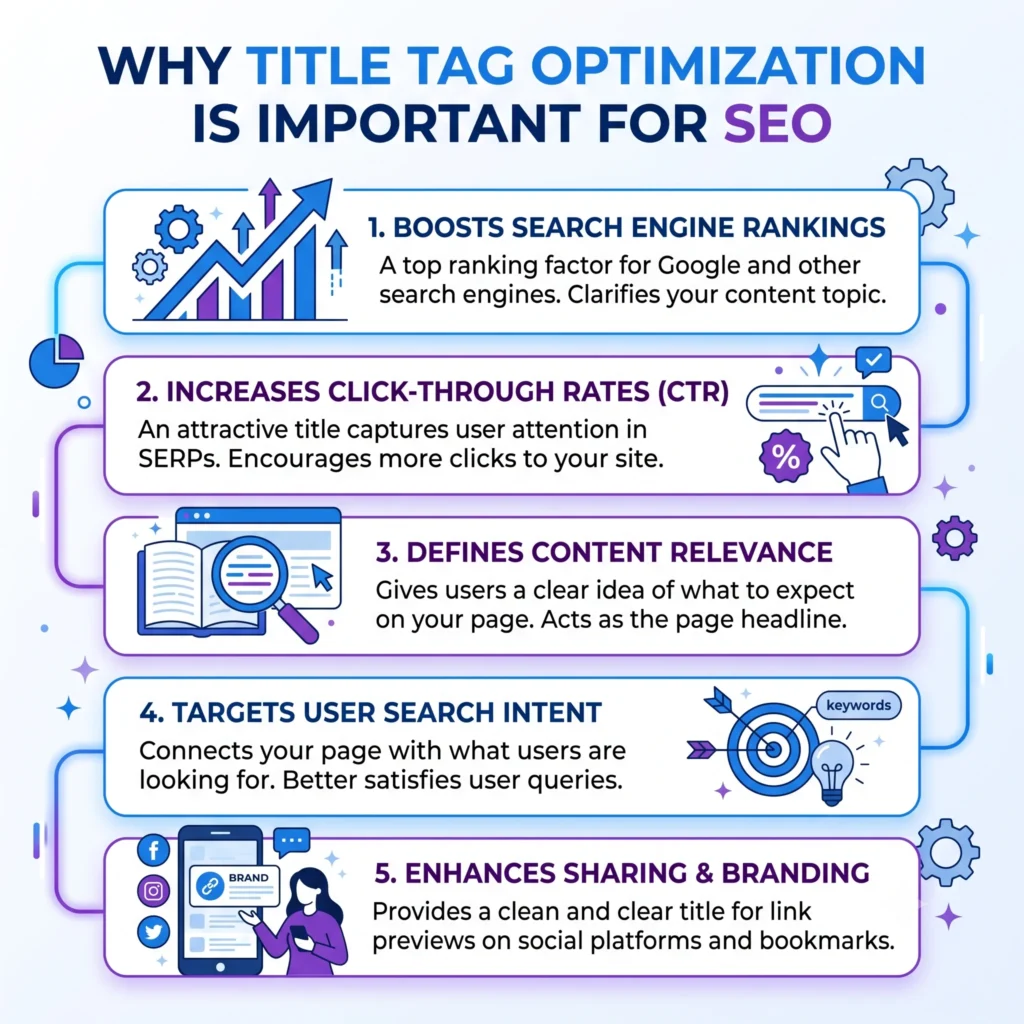 WHY TITLE TAG OPTIMIZATION IS IMPORTANT FOR SEO

1. BOOSTS SEARCH ENGINE RANKINGS
A top ranking factor for Google and other search engines. Clarifies your content topic.

2. INCREASES CLICK-THROUGH RATES (CTR)
An attractive title captures user attention in SERPs. Encourages more clicks to your site.

%

3. DEFINES CONTENT RELEVANCE
Gives users a clear idea of what to expect on your page. Acts as the page headline.

4. TARGETS USER SEARCH INTENT
Connects your page with what users are looking for. Better satisfies user queries.

keywords

BRAND

5. ENHANCES SHARING & BRANDING
Provides a clean and clear title for link previews on social platforms and bookmarks.